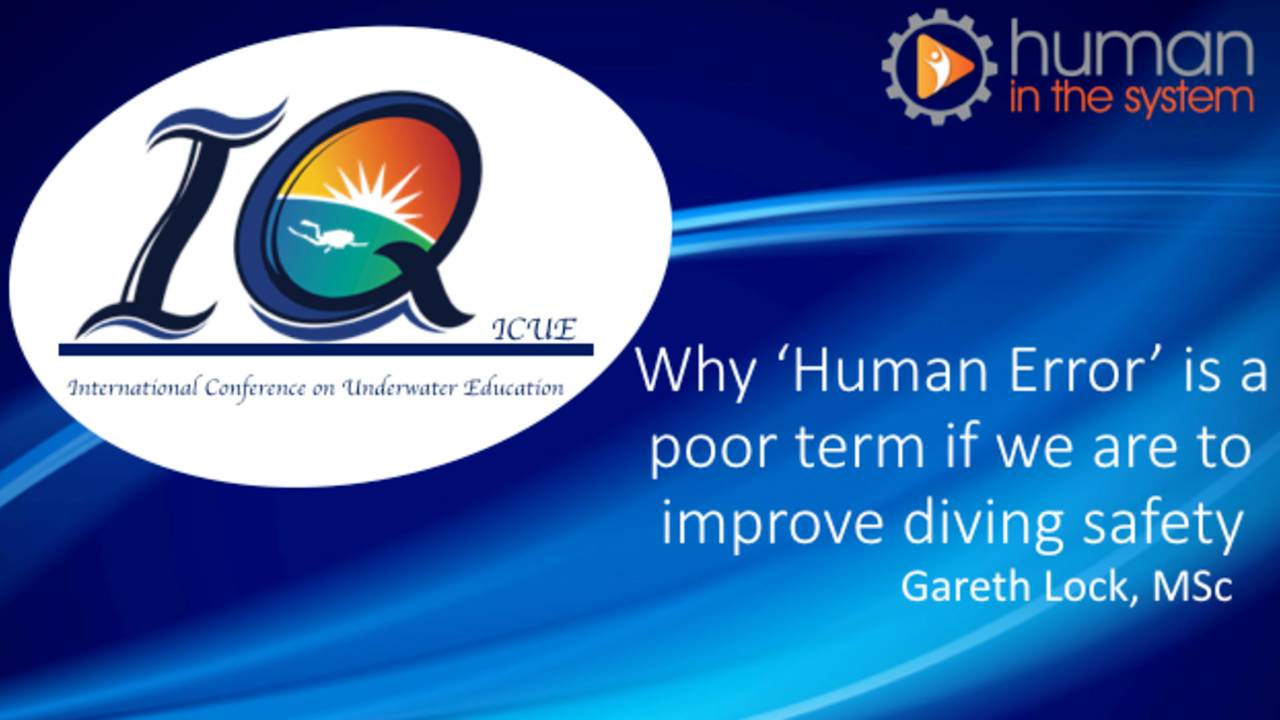 IQ
ICUE
International Conference on Underwater Education

human
in the system

Why ‘Human Error’ is a poor term if we are to improve diving safety
Gareth Lock, MSc